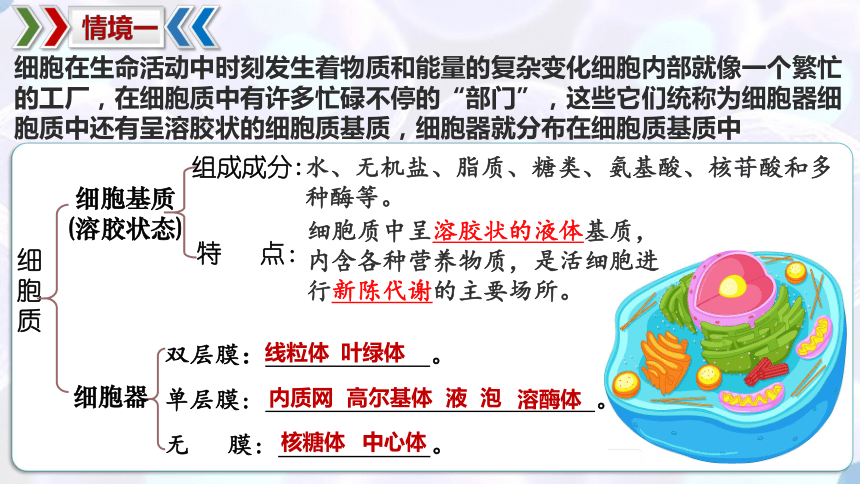 情境一

细胞在生命活动中时刻发生着物质和能量的复杂变化细胞内部就像一个繁忙的工厂，在细胞质中有许多忙碌不停的“部门”，这些它们统称为细胞器细胞质中还有呈溶胶状的细胞质基质，细胞器就分布在细胞质基质中

细胞质

细胞基质（溶胶状态）

组成成分：水、无机盐、脂质、糖类、氨基酸、核苷酸和多种酶等。

特　点：细胞质中呈溶胶状的液体基质，内含各种营养物质，是活细胞进行新陈代谢的主要场所。

细胞器

双层膜：线粒体 叶绿体。

单层膜：内质网 高尔基体 液 泡 溶酶体。

无　膜：核糖体 中心体。